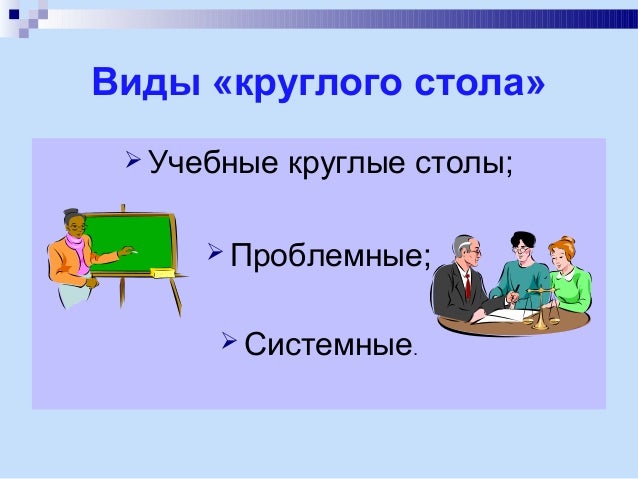 Виды «круглого стола»

➢ Учебные круглые столы;

➢ Проблемные;

➢ Системные.